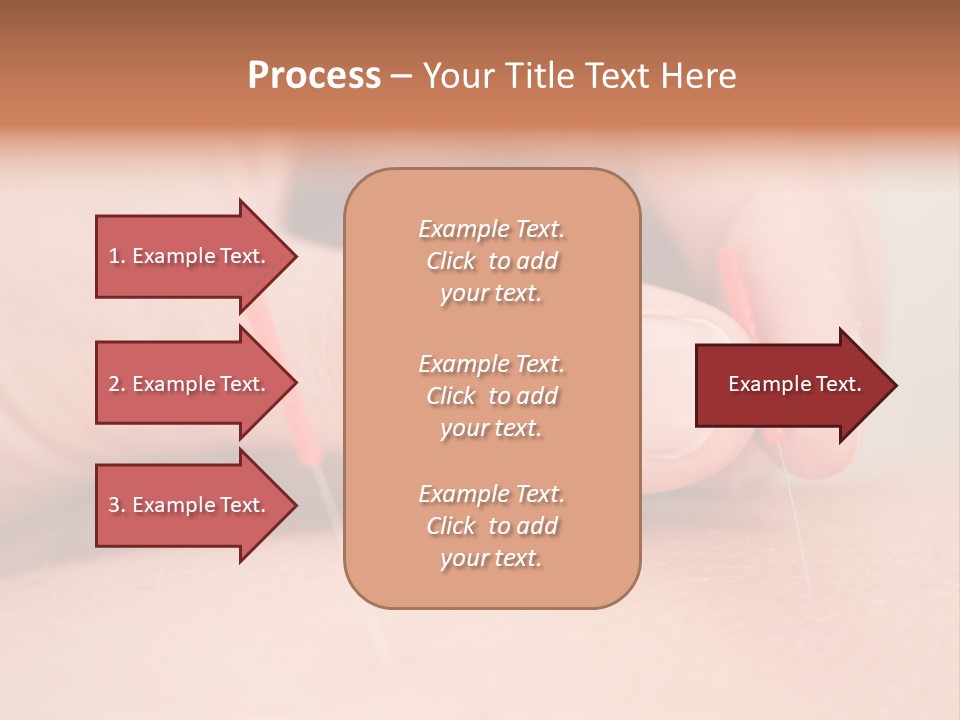 Process – Your Title Text Here

1. Example Text.

2. Example Text.

3. Example Text.

Example Text. Click to add your text.

Example Text. Click to add your text.

Example Text. Click to add your text.

Example Text.